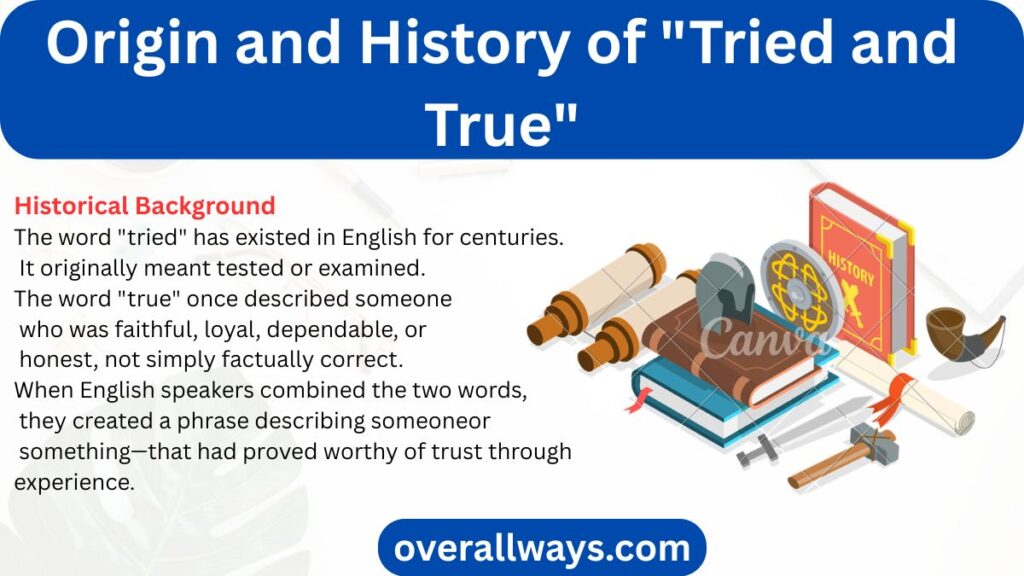 Origin and History of "Tried and True"

Historical Background

The word "tried" has existed in English for centuries. It originally meant tested or examined.

The word "true" once described someone who was faithful, loyal, dependable, or honest, not simply factually correct.

When English speakers combined the two words, they created a phrase describing someoneor something—that had proved worthy of trust through experience.

HISTORY

Canva

overallways.com